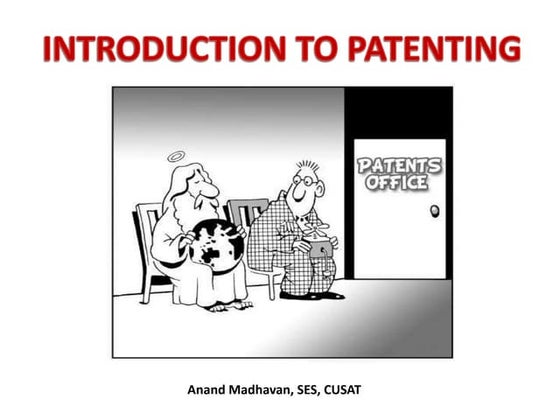 INTRODUCTION TO PATENTING

PATENTS OFFICE

Anand Madhavan, SES, CUSAT